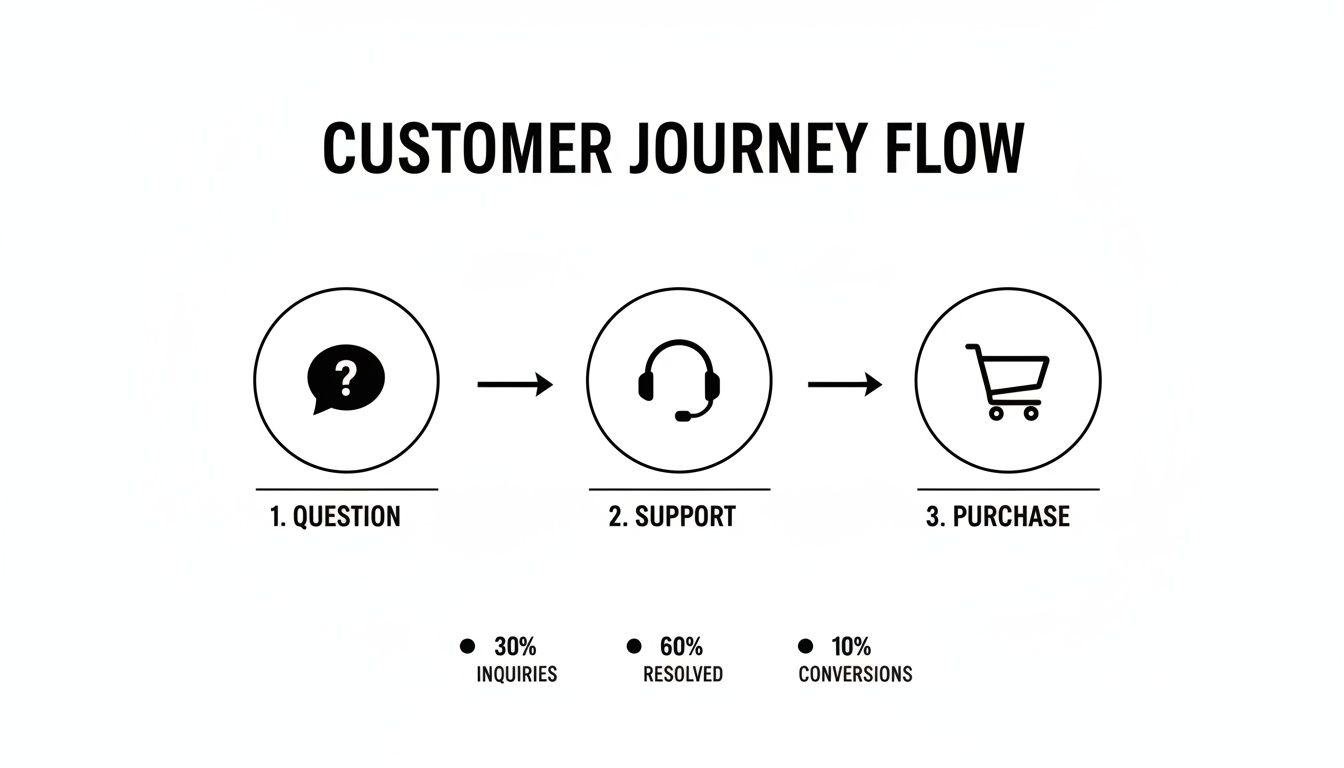 CUSTOMER JOURNEY FLOW

?

1. QUESTION

2. SUPPORT

3. PURCHASE

30%
INQUIRIES

60%
RESOLVED

10%
CONVERSIONS